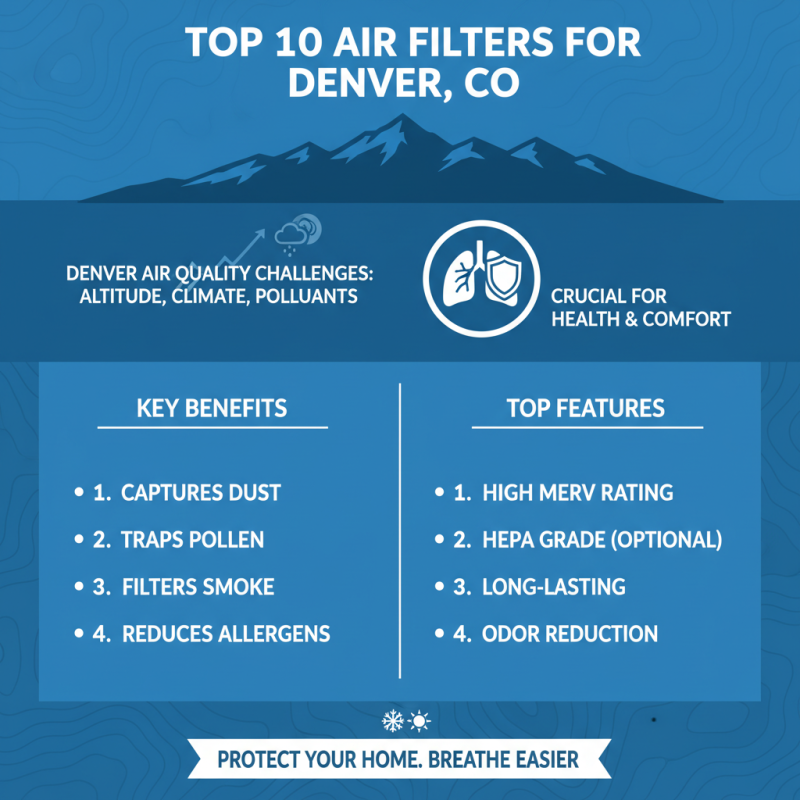 TOP 10 AIR FILTERS FOR DENVER, CO

DENVER AIR QUALITY CHALLENGES: ALTITUDE, CLIMATE, POLLUANTS

CRUCIAL FOR HEALTH & COMFORT

KEY BENEFITS

• 1. CAPTURES DUST
• 2. TRAPS POLLEN
• 3. FILTERS SMOKE
• 4. REDUCES ALLERGENS

TOP FEATURES

• 1. HIGH MERV RATING
• 2. HEPA GRADE (OPTIONAL)
• 3. LONG-LASTING
• 4. ODOR REDUCTION

PROTECT YOUR HOME. BREATHE EASIER